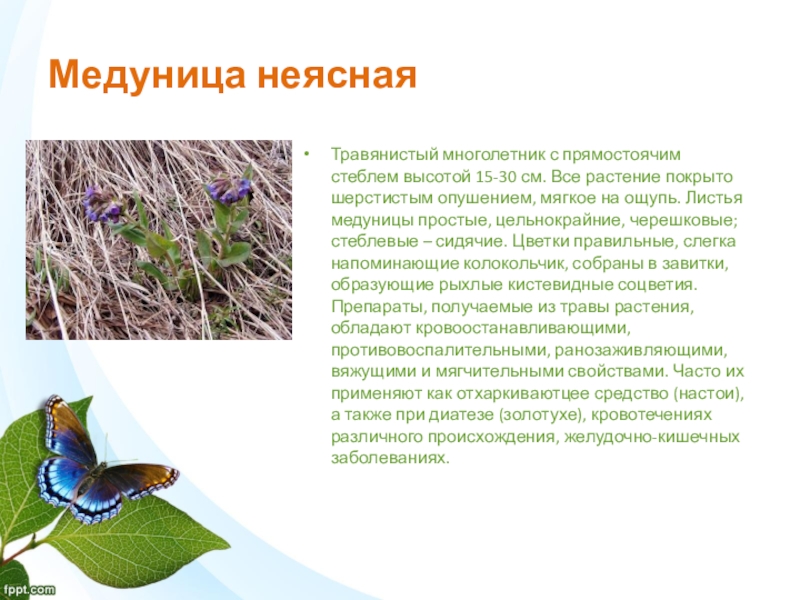 Медуница неясная

• Травянистый многолетник с прямостоячим стеблем высотой 15-30 см. Все растение покрыто шерстистым опушением, мягкое на ощупь. Листья медуницы простые, цельнокрайние, черешковые; стеблевые – сидячие. Цветки правильные, слегка напоминающие колокольчик, собраны в завитки, образующие рыхлые кистевидные соцветия. Препараты, получаемые из травы растения, обладают кровоостанавливающими, противовоспалительными, ранозаживляющими, вяжущими и мягчительными свойствами. Часто их применяют как отхаркиваютцее средство (настои), а также при диатезе (золотухе), кровотечениях различного происхождения, желудочно-кишечных заболеваниях.

fppt.com